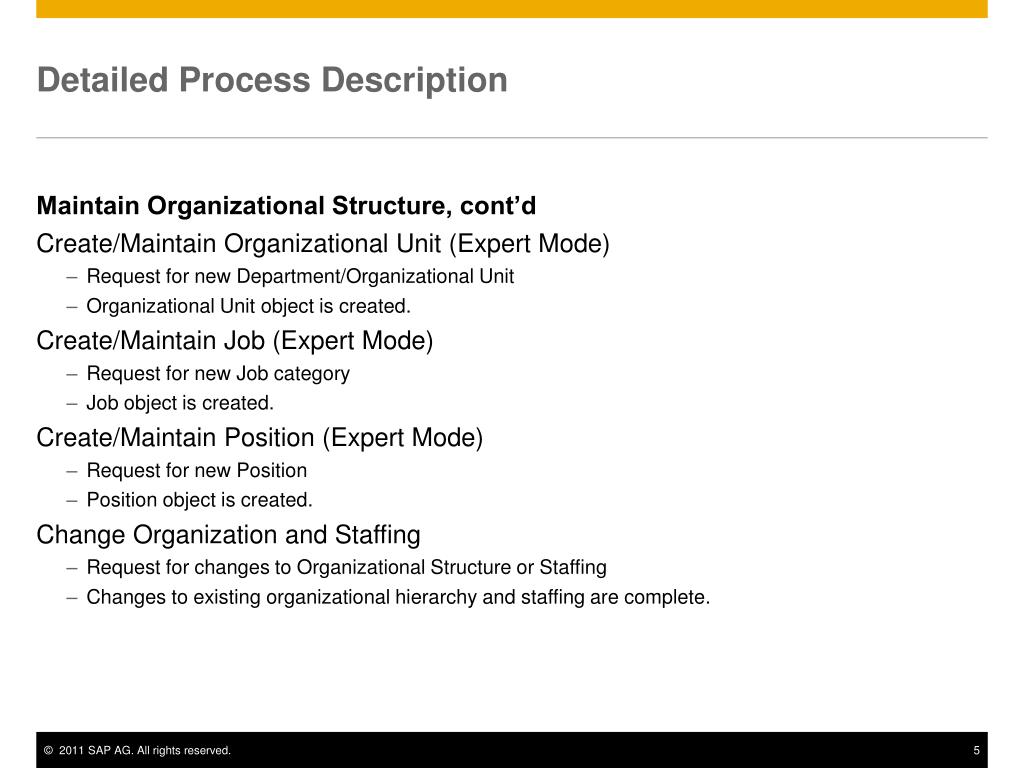 Detailed Process Description

Maintain Organizational Structure, cont’d

Create/Maintain Organizational Unit (Expert Mode)
– Request for new Department/Organizational Unit
– Organizational Unit object is created.

Create/Maintain Job (Expert Mode)
– Request for new Job category
– Job object is created.

Create/Maintain Position (Expert Mode)
– Request for new Position
– Position object is created.

Change Organization and Staffing
– Request for changes to Organizational Structure or Staffing
– Changes to existing organizational hierarchy and staffing are complete.

© 2011 SAP AG. All rights reserved.

5